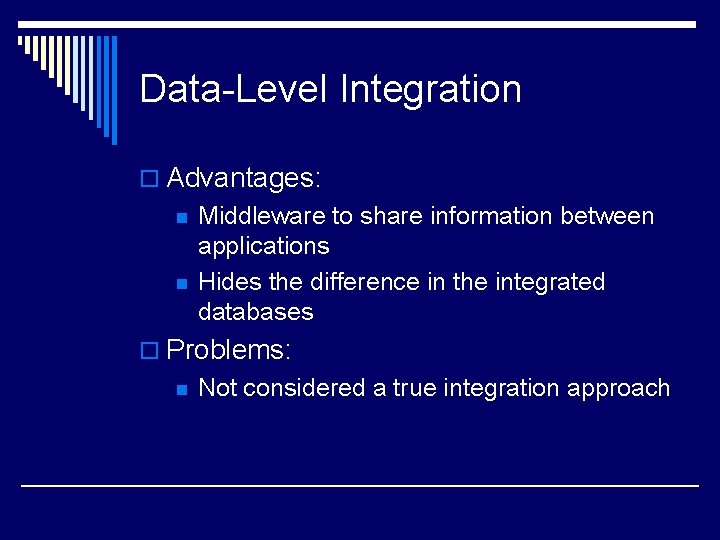 Data-Level Integration

Advantages:

Middleware to share information between applications

Hides the difference in the integrated databases

Problems:

Not considered a true integration approach